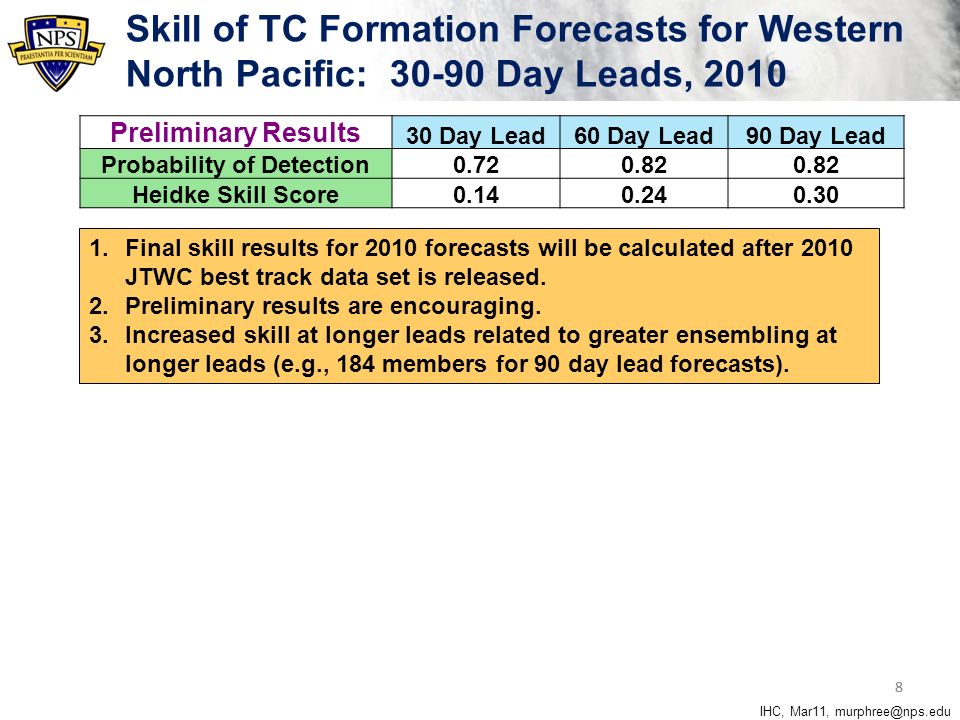 NPS
PRAESTANTIA PER SCIENTIAM

Skill of TC Formation Forecasts for Western North Pacific: 30-90 Day Leads, 2010

| Preliminary Results | 30 Day Lead | 60 Day Lead | 90 Day Lead |
|---|---|---|---|
| Probability of Detection | 0.72 | 0.82 | 0.82 |
| Heidke Skill Score | 0.14 | 0.24 | 0.30 |

1. Final skill results for 2010 forecasts will be calculated after 2010 JTWC best track data set is released.
2. Preliminary results are encouraging.
3. Increased skill at longer leads related to greater ensembling at longer leads (e.g., 184 members for 90 day lead forecasts).

8

IHC, Mar11, murphree@nps.edu